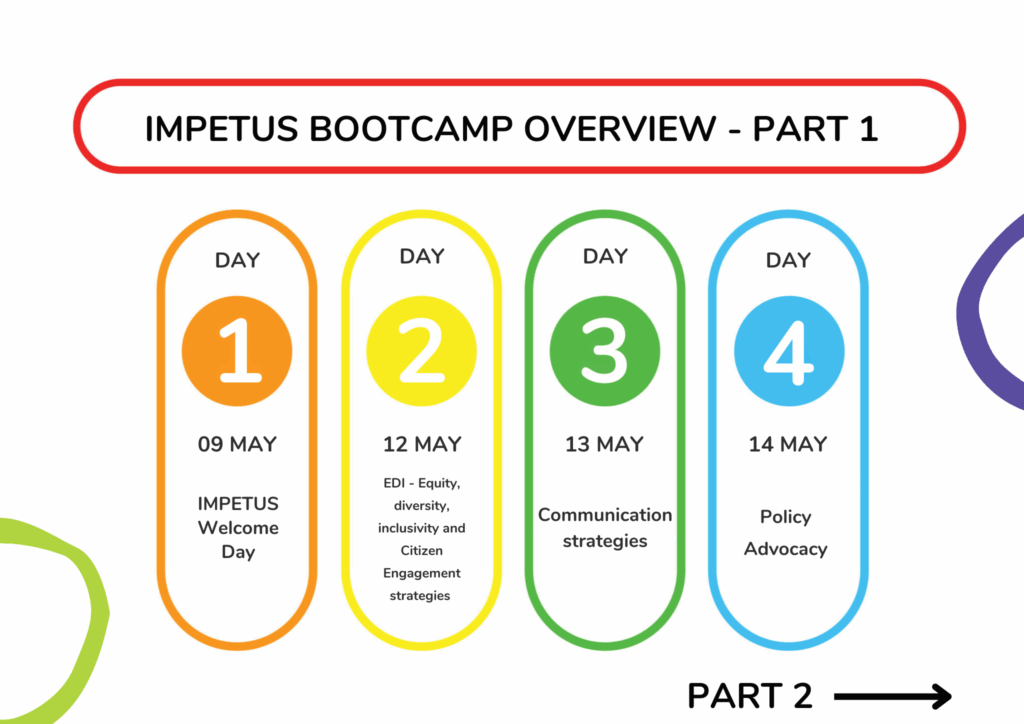 IMPETUS BOOTCAMP OVERVIEW - PART 1

DAY
1
09 MAY
IMPETUS Welcome Day

DAY
2
12 MAY
EDI - Equity, diversity, inclusivity and Citizen Engagement strategies

DAY
3
13 MAY
Communication strategies

DAY
4
14 MAY
Policy Advocacy

PART 2